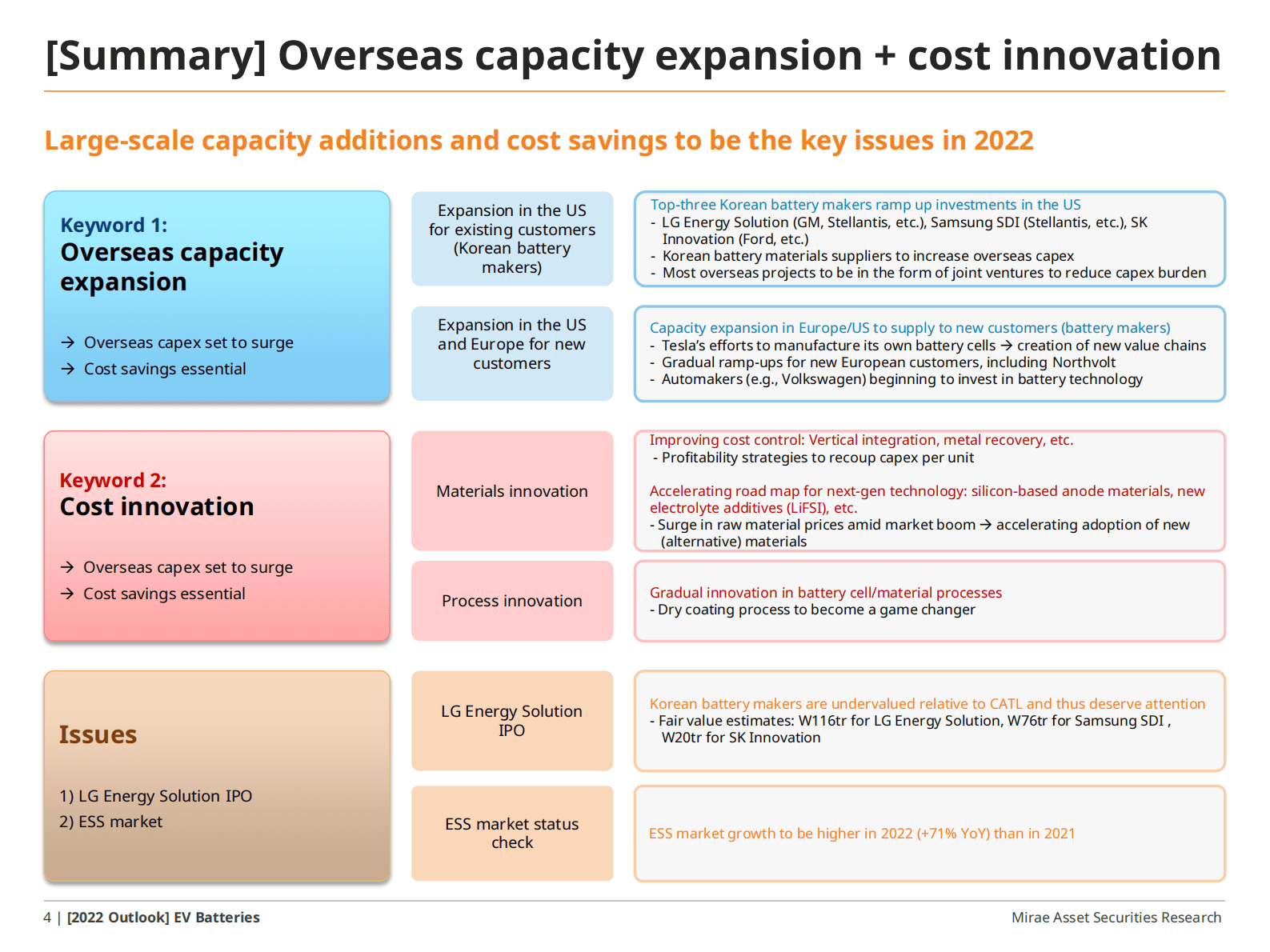 [Summary] Overseas capacity expansion + cost innovation

Large-scale capacity additions and cost savings to be the key issues in 2022

Keyword 1:
Overseas capacity expansion

→ Overseas capex set to surge
→ Cost savings essential

Expansion in the US for existing customers (Korean battery makers)

Top-three Korean battery makers ramp up investments in the US
- LG Energy Solution (GM, Stellantis, etc.), Samsung SDI (Stellantis, etc.), SK Innovation (Ford, etc.)
- Korean battery materials suppliers to increase overseas capex
- Most overseas projects to be in the form of joint ventures to reduce capex burden

Expansion in the US and Europe for new customers

Capacity expansion in Europe/US to supply to new customers (battery makers)
- Tesla's efforts to manufacture its own battery cells → creation of new value chains
- Gradual ramp-ups for new European customers, including Northvolt
- Automakers (e.g., Volkswagen) beginning to invest in battery technology

Keyword 2:
Cost innovation

→ Overseas capex set to surge
→ Cost savings essential

Materials innovation

Improving cost control: Vertical integration, metal recovery, etc.
- Profitability strategies to recoup capex per unit

Accelerating road map for next-gen technology: silicon-based anode materials, new electrolyte additives (LiFSI), etc.
- Surge in raw material prices amid market boom → accelerating adoption of new (alternative) materials

Process innovation

Gradual innovation in battery cell/material processes
- Dry coating process to become a game changer

Issues

1) LG Energy Solution IPO
2) ESS market

LG Energy Solution IPO

Korean battery makers are undervalued relative to CATL and thus deserve attention
- Fair value estimates: W116tr for LG Energy Solution, W76tr for Samsung SDI , W20tr for SK Innovation

ESS market status check

ESS market growth to be higher in 2022 (+71% YoY) than in 2021

4 | [2022 Outlook] EV Batteries

Mirae Asset Securities Research